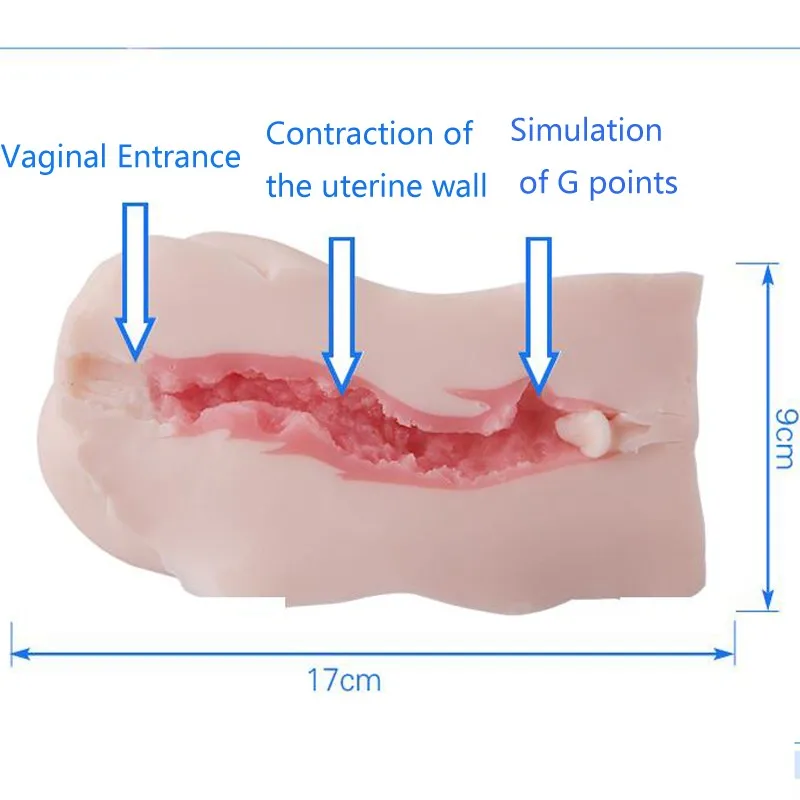 Vaginal Entrance

Contraction of the uterine wall

Simulation of G points

9cm

17cm